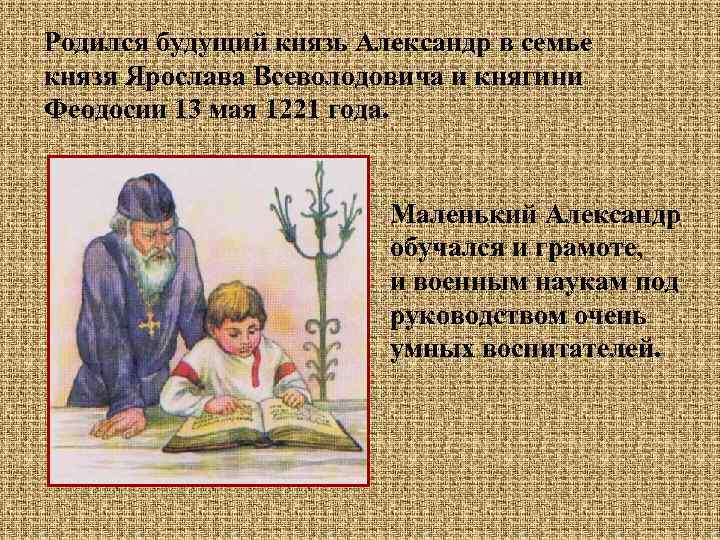 Родился будущий князь Александр в семье князя Ярослава Всеволодовича и княгини Феодосии 13 мая 1221 года.

Маленький Александр обучался и грамоте, и военным наукам под руководством очень умных воспитателей.